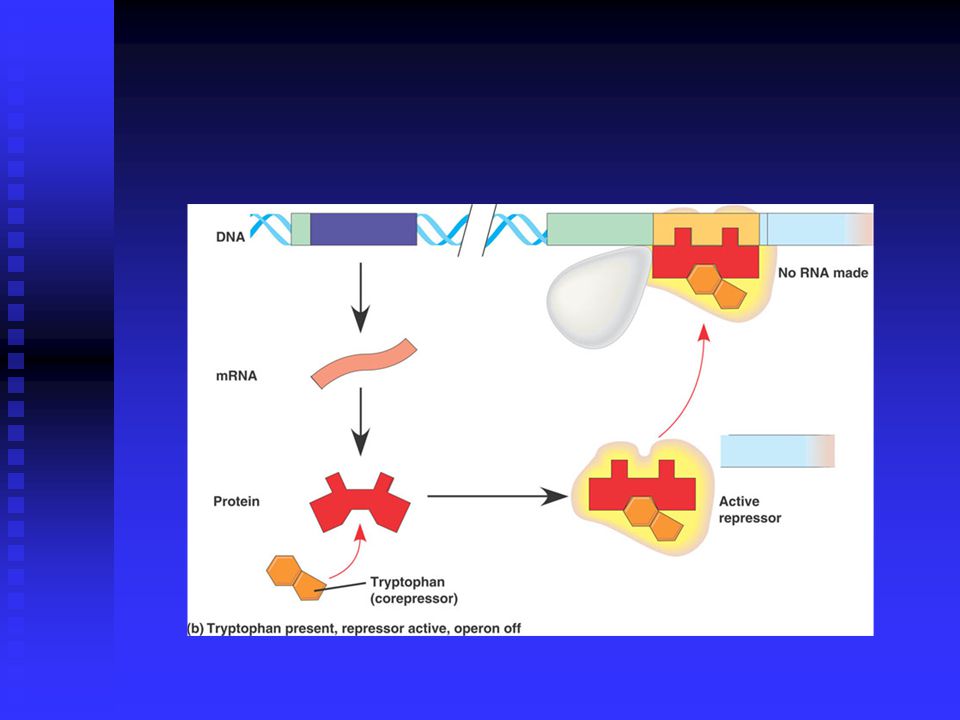 DNA

No RNA made

mRNA

Protein

Active repressor

Tryptophan (corepressor)

(b) Tryptophan present, repressor active, operon off